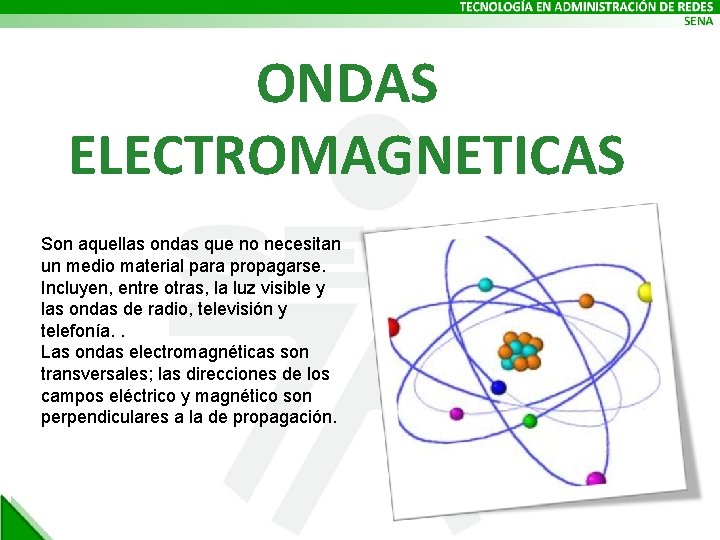 TECNOLOGÍA EN ADMINISTRACIÓN DE REDES
SENA

ONDAS ELECTROMAGNETICAS

Son aquellas ondas que no necesitan un medio material para propagarse. Incluyen, entre otras, la luz visible y las ondas de radio, televisión y telefonía. .
Las ondas electromagnéticas son transversales; las direcciones de los campos eléctrico y magnético son perpendiculares a la de propagación.